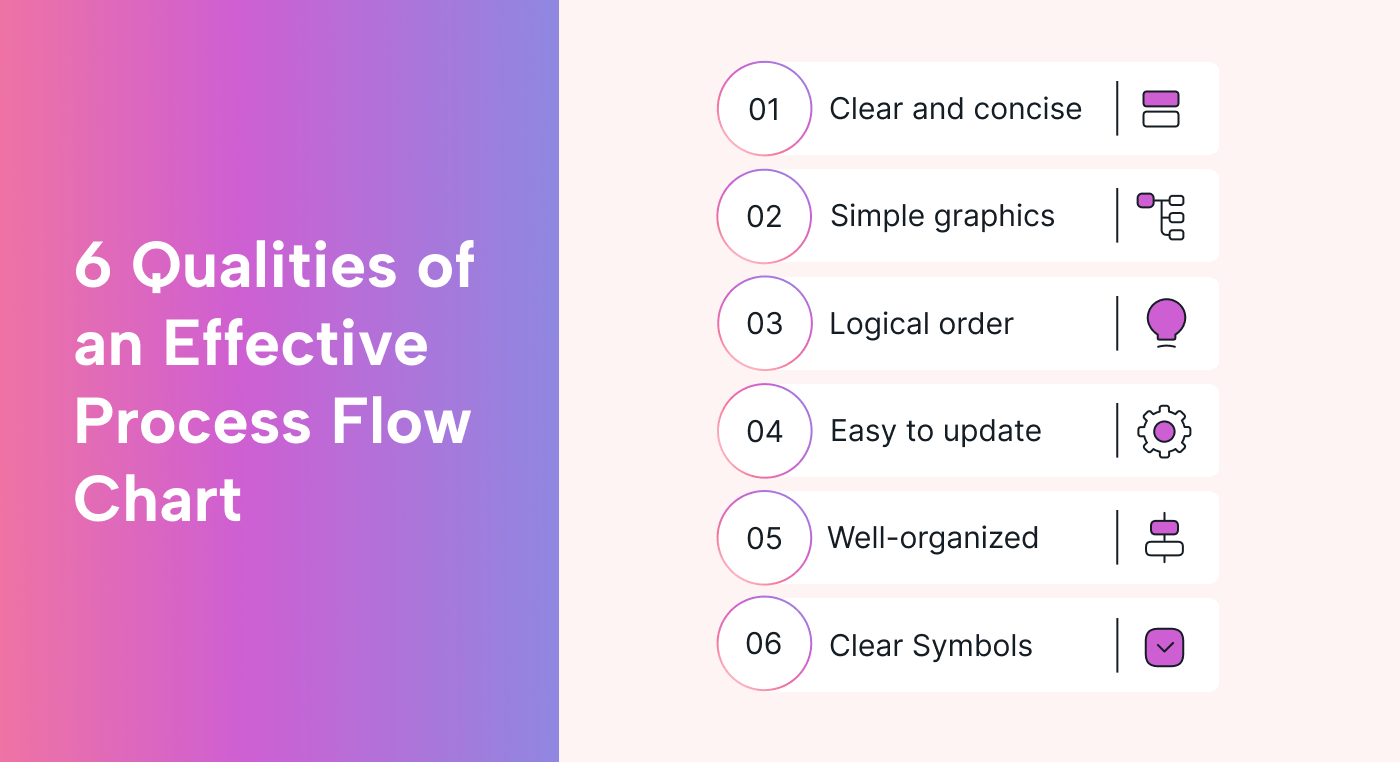 6 Qualities of an Effective Process Flow Chart

01 Clear and concise

02 Simple graphics

03 Logical order

04 Easy to update

05 Well-organized

06 Clear Symbols